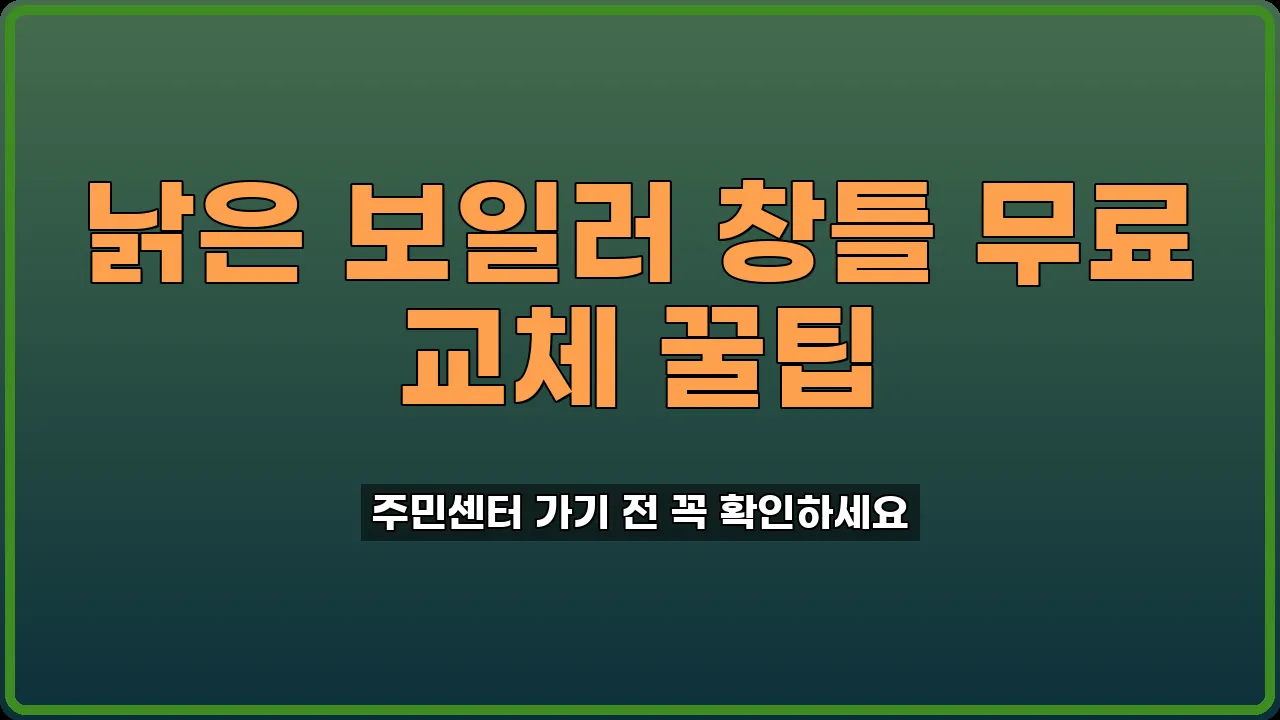 낡은 보일러 창틀 무료 교체 꿀팁

주민센터 가기 전 꼭 확인하세요